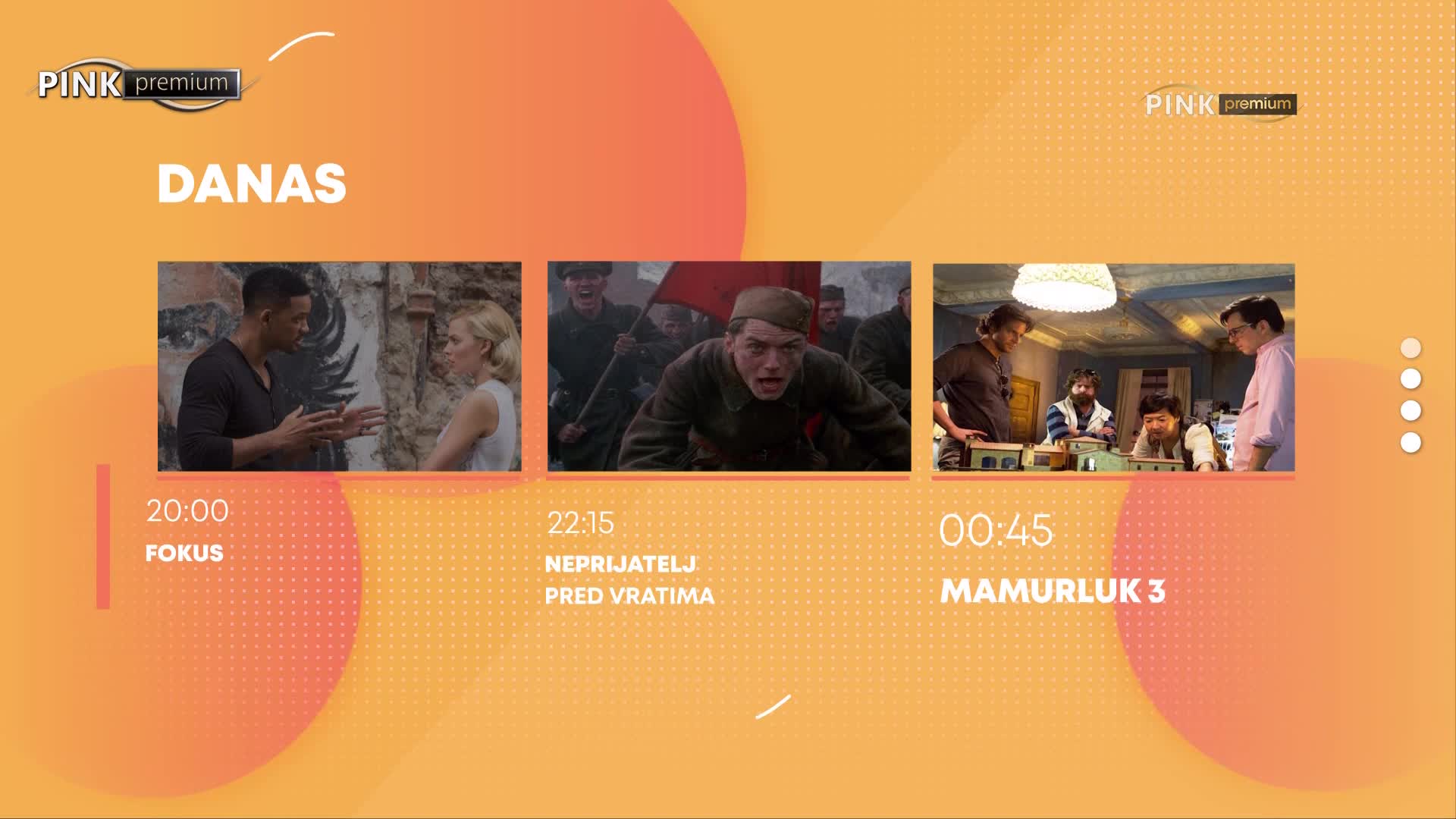 PINK premium

PINK premium

DANAS

20:00
FOKUS

22:15
NEPRIJATELJ PRED VRATIMA

00:45
MAMURLUK 3